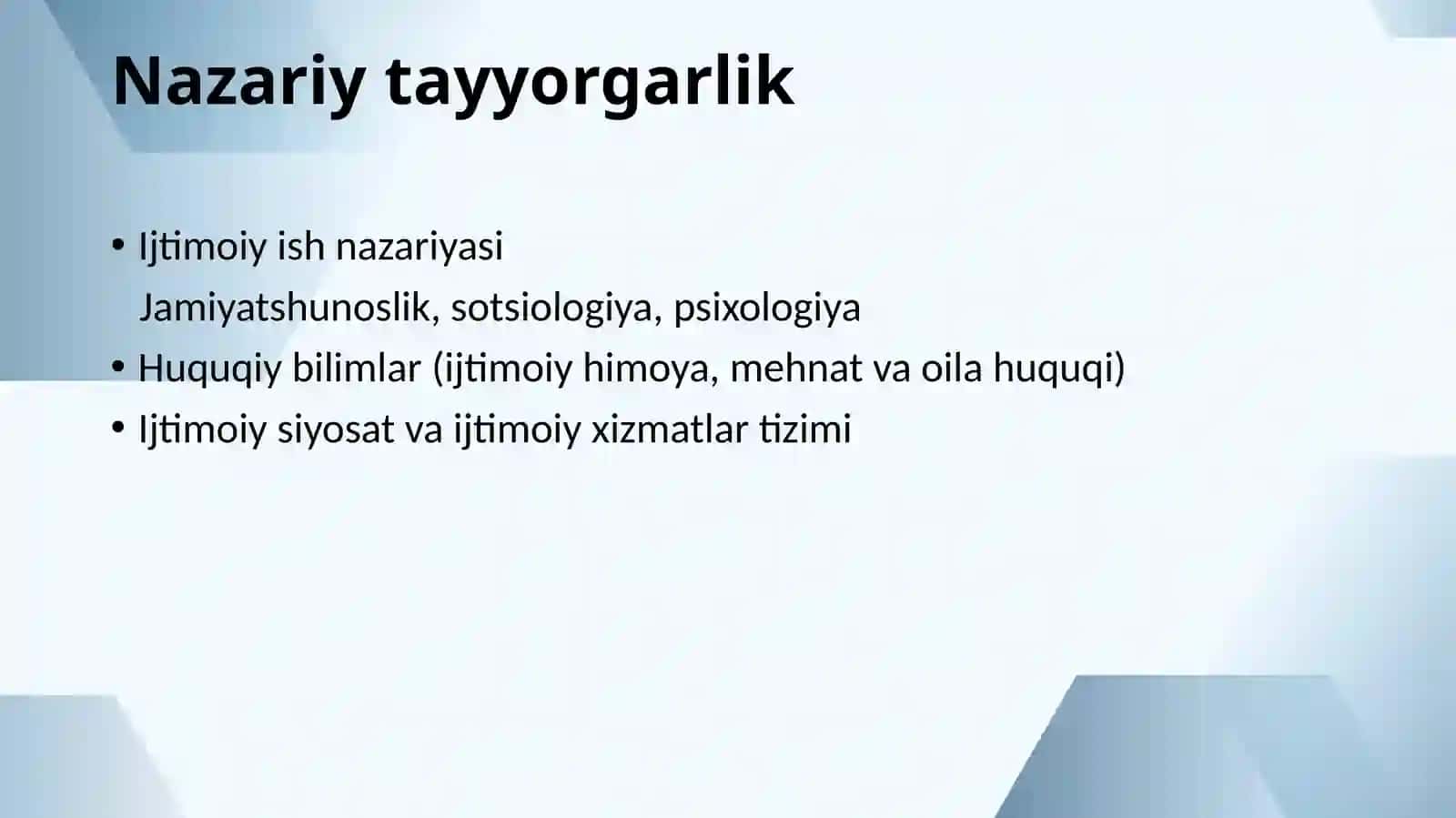 Nazariy tayyorgarlik

• Ijtimoiy ish nazariyasi
Jamiyatshunoslik, sotsiologiya, psixologiya
• Huquqiy bilimlar (ijtimoiy himoya, mehnat va oila huquqi)
• Ijtimoiy siyosat va ijtimoiy xizmatlar tizimi